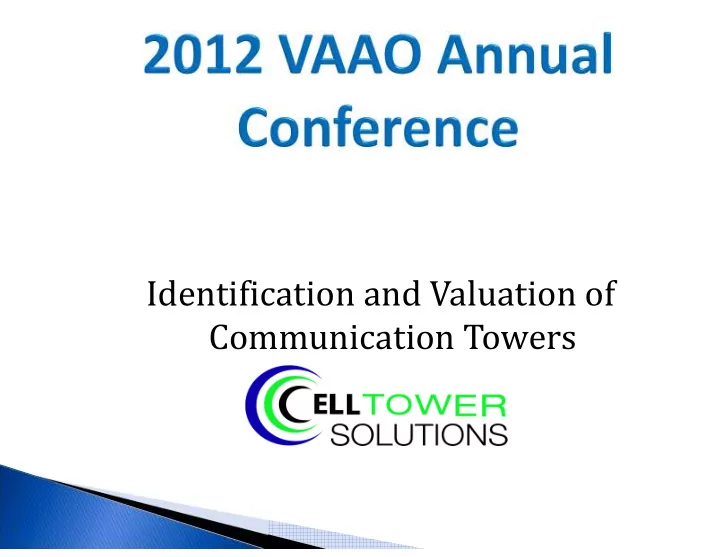 2012 VAAO Annual Conference

Identification and Valuation of Communication Towers

CELLTOWER SOLUTIONS